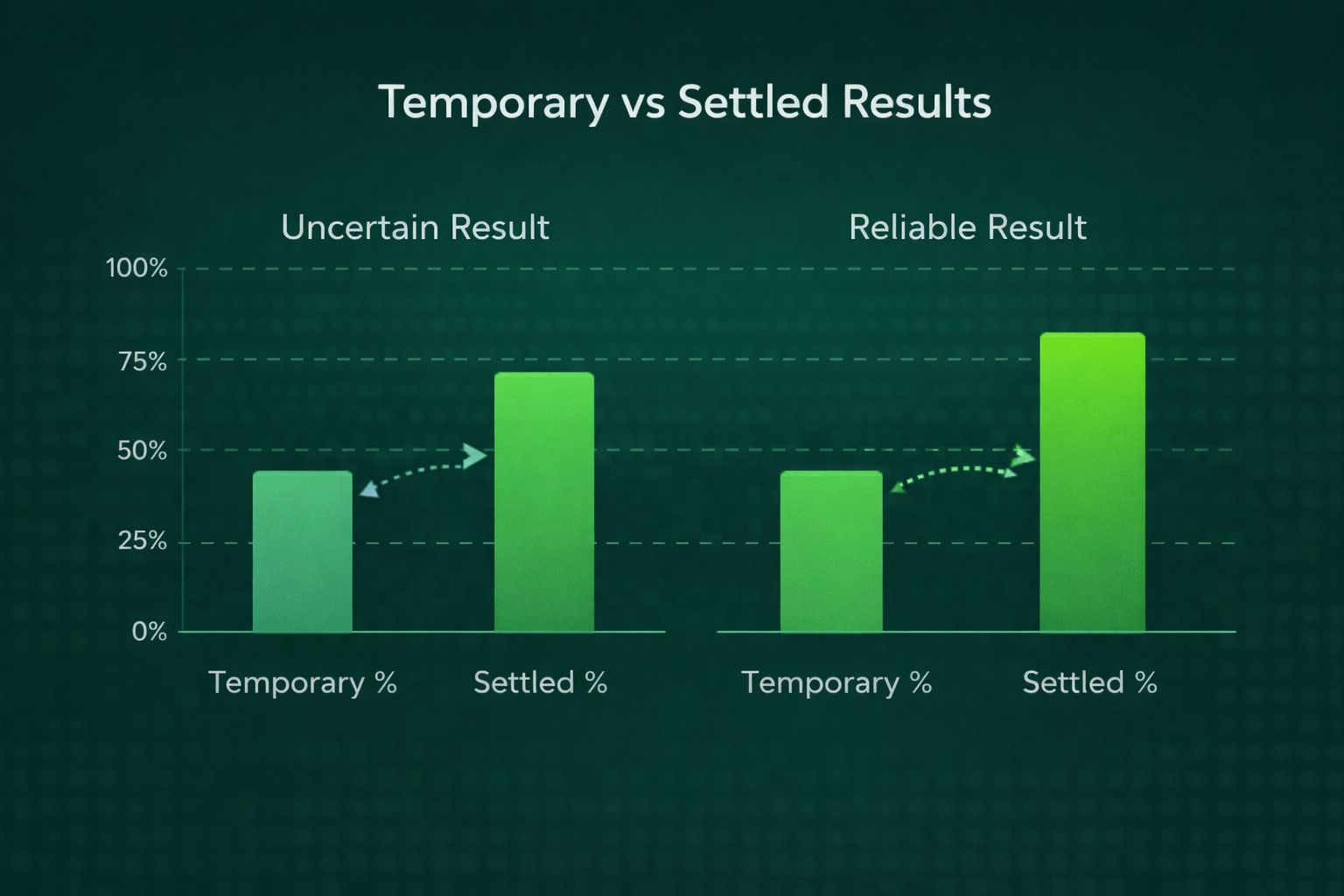 Temporary vs Settled Results

Uncertain Result

Reliable Result

100%
75%
50%
25%
0%

Temporary %
Settled %

Temporary %
Settled %